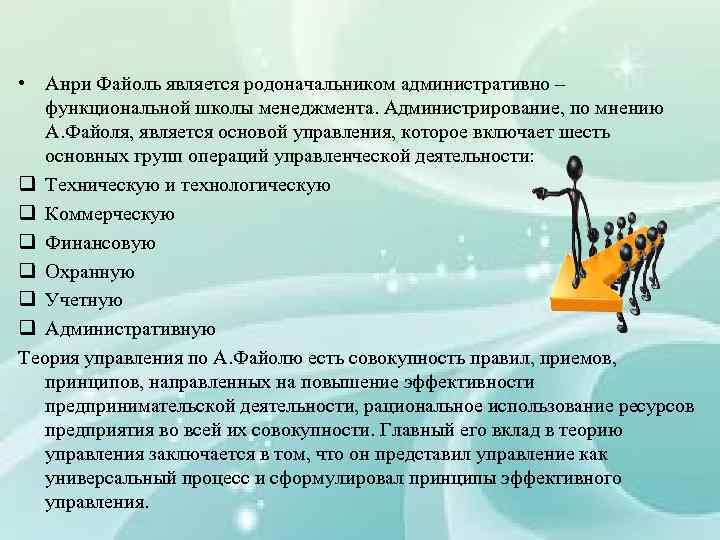 • Анри Файоль является родоначальником административно – функциональной школы менеджмента. Администрирование, по мнению А.Файоля, является основой управления, которое включает шесть основных групп операций управленческой деятельности:

❑ Техническую и технологическую
❑ Коммерческую
❑ Финансовую
❑ Охранную
❑ Учетную
❑ Административную

Теория управления по А.Файолю есть совокупность правил, приемов, принципов, направленных на повышение эффективности предпринимательской деятельности, рациональное использование ресурсов предприятия во всей их совокупности. Главный его вклад в теорию управления заключается в том, что он представил управление как универсальный процесс и сформулировал принципы эффективного управления.